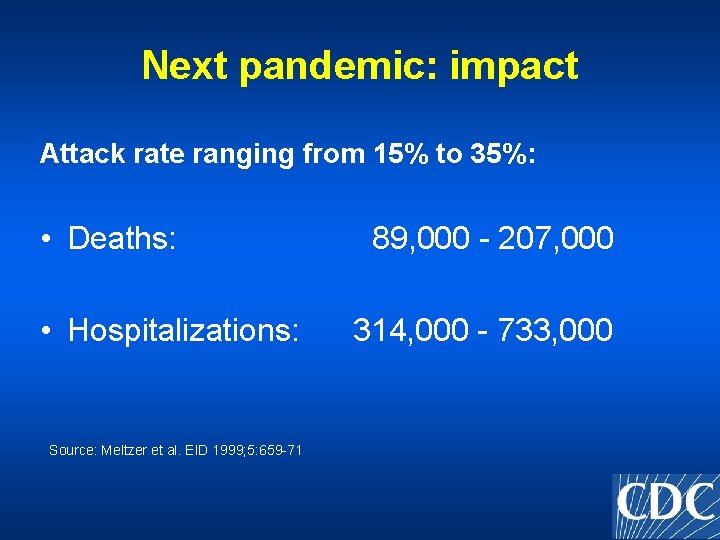 Next pandemic: impact

Attack rate ranging from 15% to 35%:

• Deaths: 89,000 - 207,000

• Hospitalizations: 314,000 - 733,000

Source: Meltzer et al. EID 1999;5:659-71

CDC